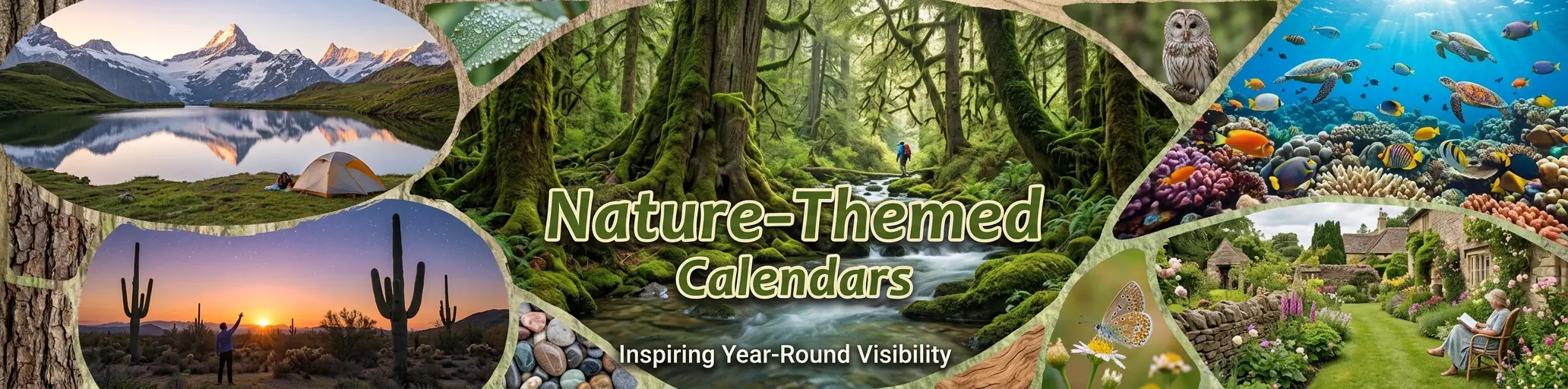 Nature-Themed Calendars

Inspiring Year-Round Visibility